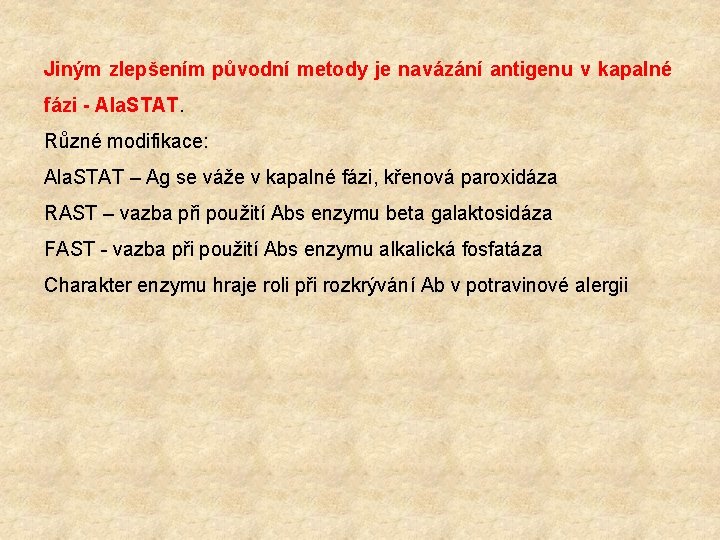 Jiným zlepšením původní metody je navázání antigenu v kapalné fázi - AlaSTAT.

Různé modifikace:

AlaSTAT – Ag se váže v kapalné fázi, křenová paroxidáza

RAST – vazba při použití Abs enzymu beta galaktosidáza

FAST - vazba při použití Abs enzymu alkalická fosfatáza

Charakter enzymu hraje roli při rozkrývání Ab v potravinové alergii